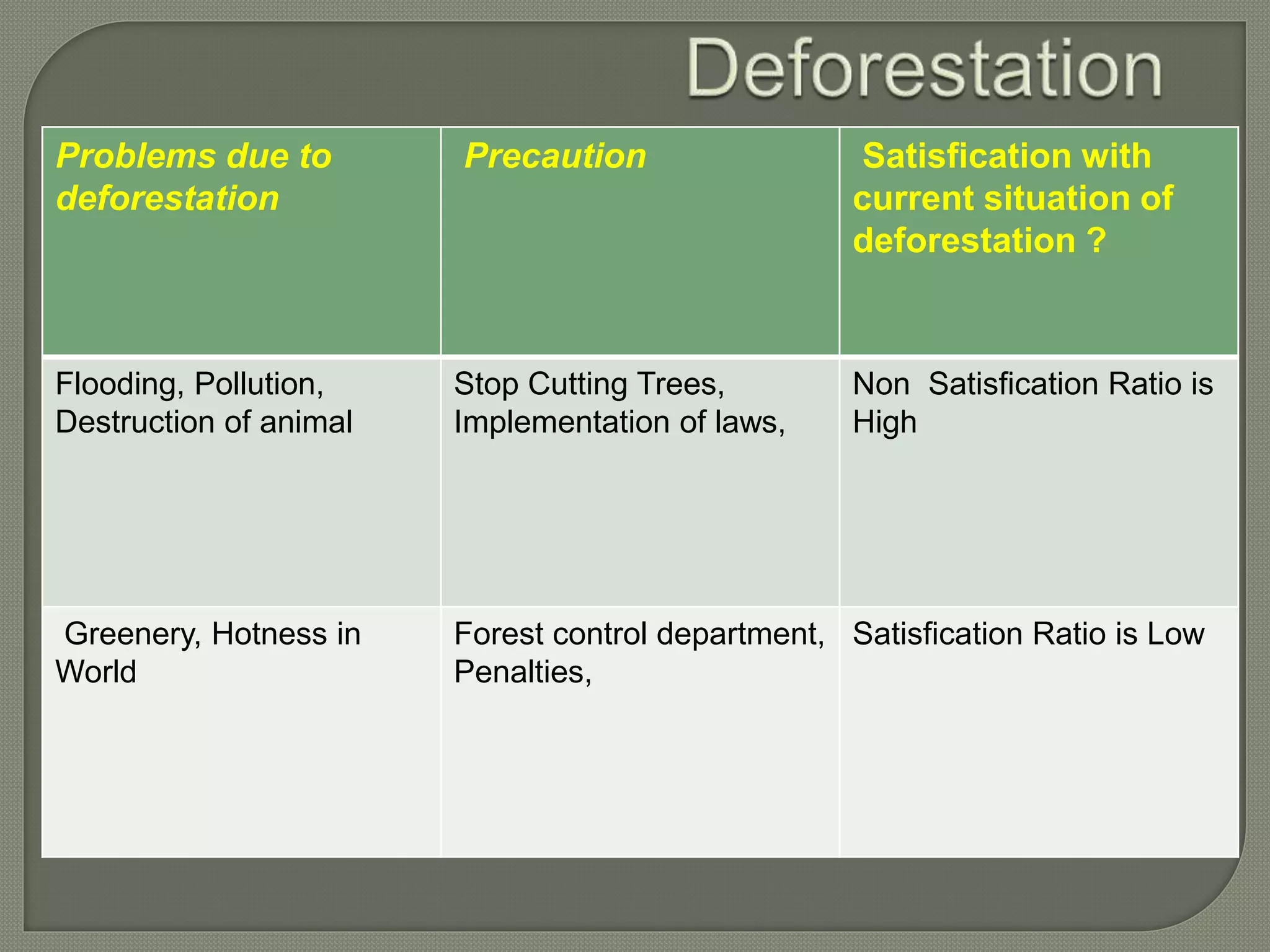 Deforestation

| Problems due to deforestation | Precaution | Satisfication with current situation of deforestation ? |
|---|---|---|
| Flooding, Pollution, Destruction of animal | Stop Cutting Trees, Implementation of laws, | Non Satisfication Ratio is High |
| Greenery, Hotness in World | Forest control department, Penalties, | Satisfication Ratio is Low |